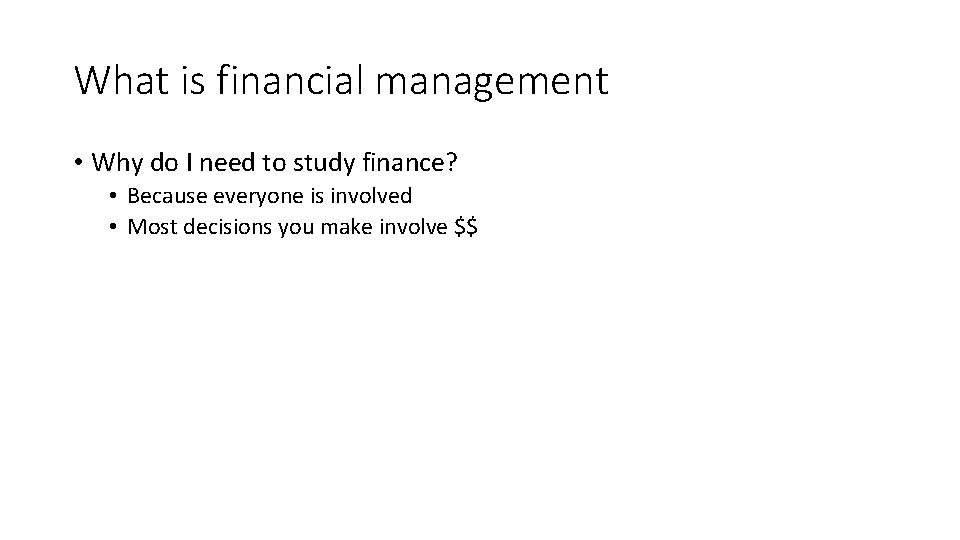 What is financial management

• Why do I need to study finance?
  • Because everyone is involved
  • Most decisions you make involve \$\$